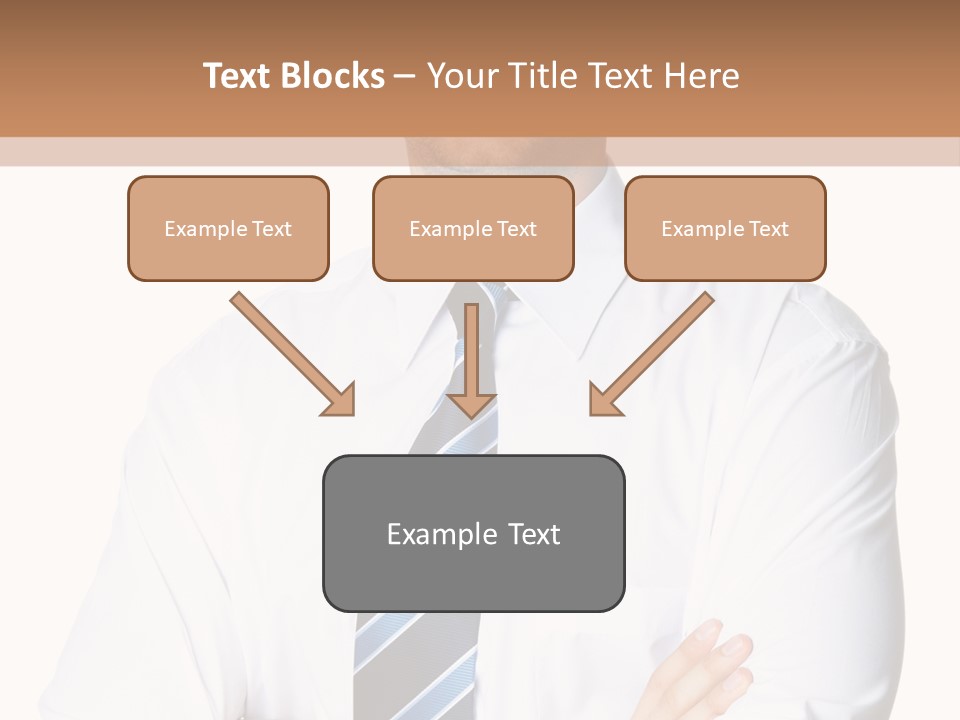 Text Blocks – Your Title Text Here

Example Text

Example Text

Example Text

Example Text